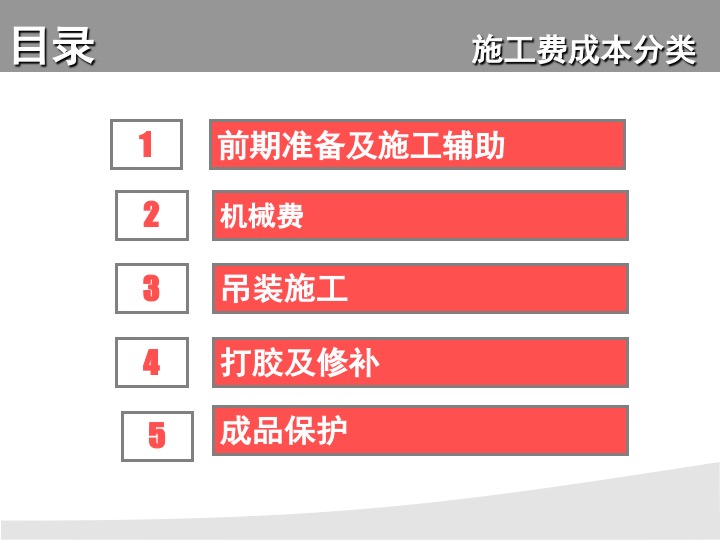 目录

施工费成本分类

1 前期准备及施工辅助

2 机械费

3 吊装施工

4 打胶及修补

5 成品保护